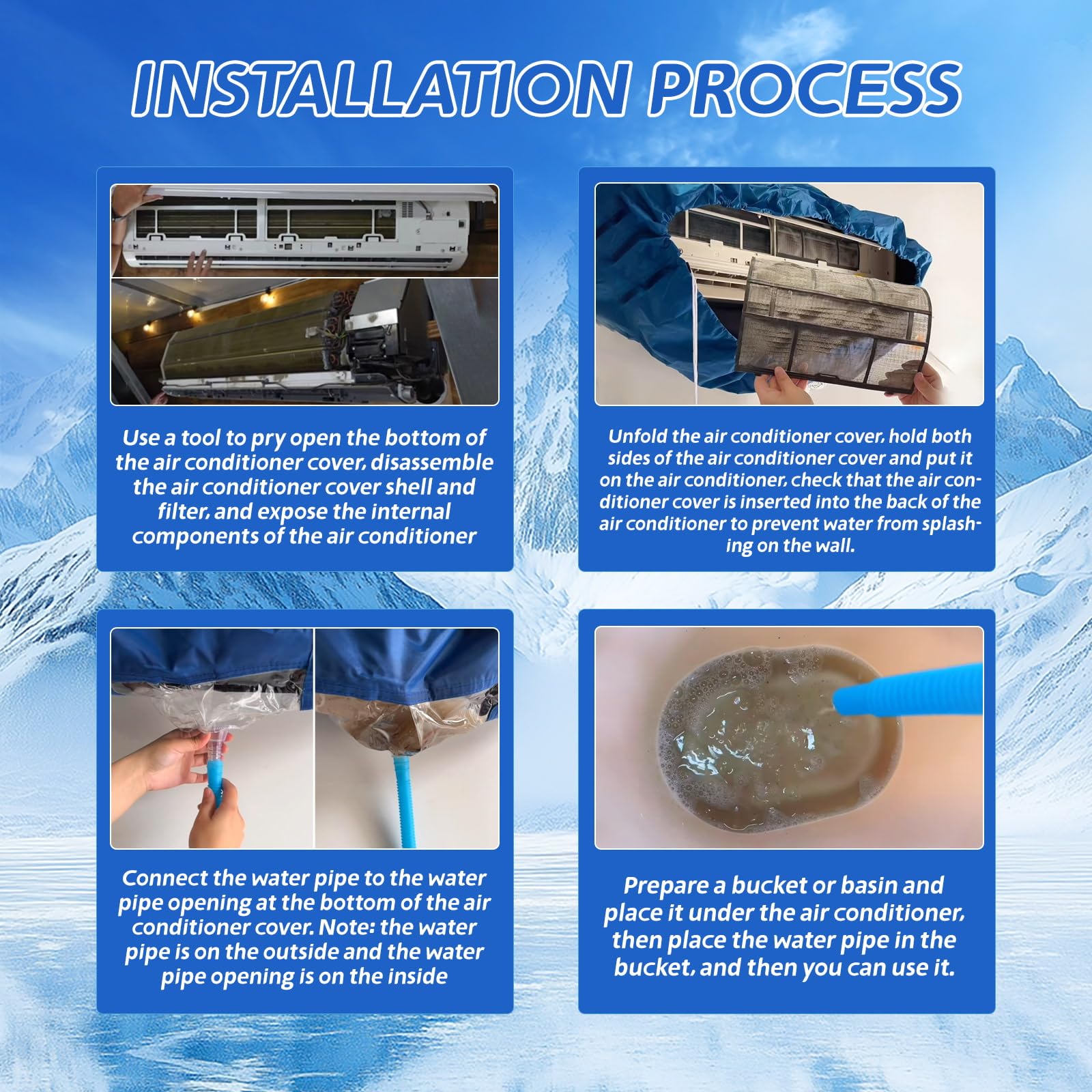 INSTALLATION PROCESS

Use a tool to pry open the bottom of the air conditioner cover, disassemble the air conditioner cover shell and filter, and expose the internal components of the air conditioner

Unfold the air conditioner cover, hold both sides of the air conditioner cover and put it on the air conditioner, check that the air conditioner cover is inserted into the back of the air conditioner to prevent water from splashing on the wall.

Connect the water pipe to the water pipe opening at the bottom of the air conditioner cover. Note: the water pipe is on the outside and the water pipe opening is on the inside

Prepare a bucket or basin and place it under the air conditioner, then place the water pipe in the bucket, and then you can use it.